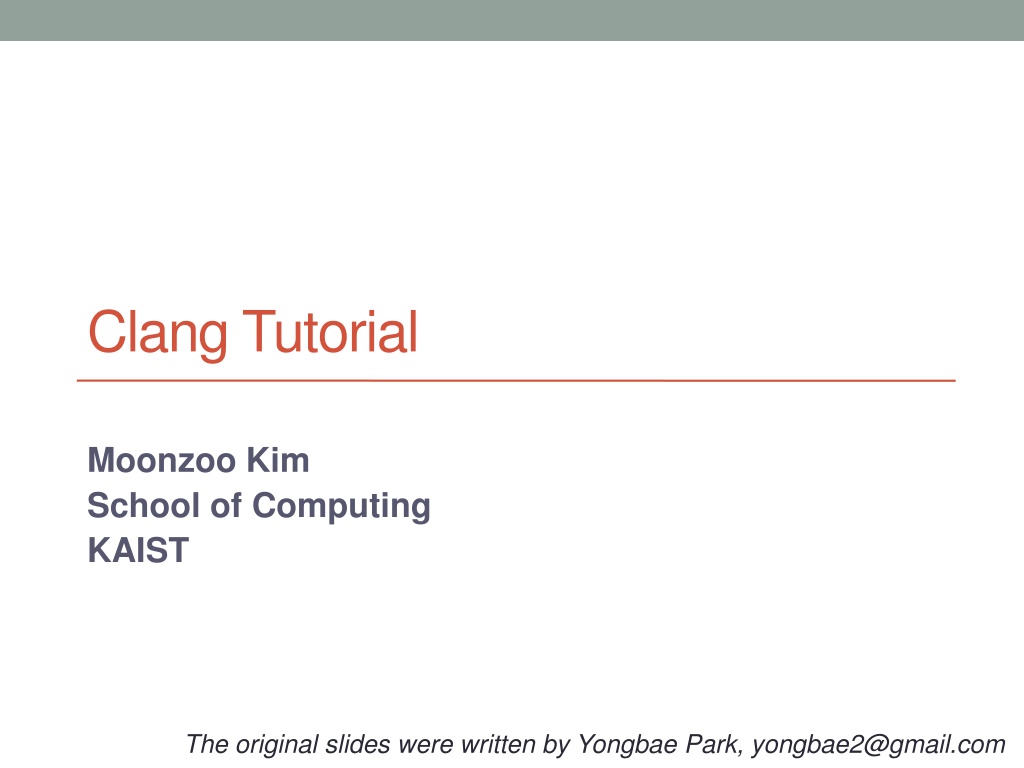 Clang Tutorial

Moonzoo Kim
School of Computing
KAIST

The original slides were written by Yongbae Park, yongbae2@gmail.com